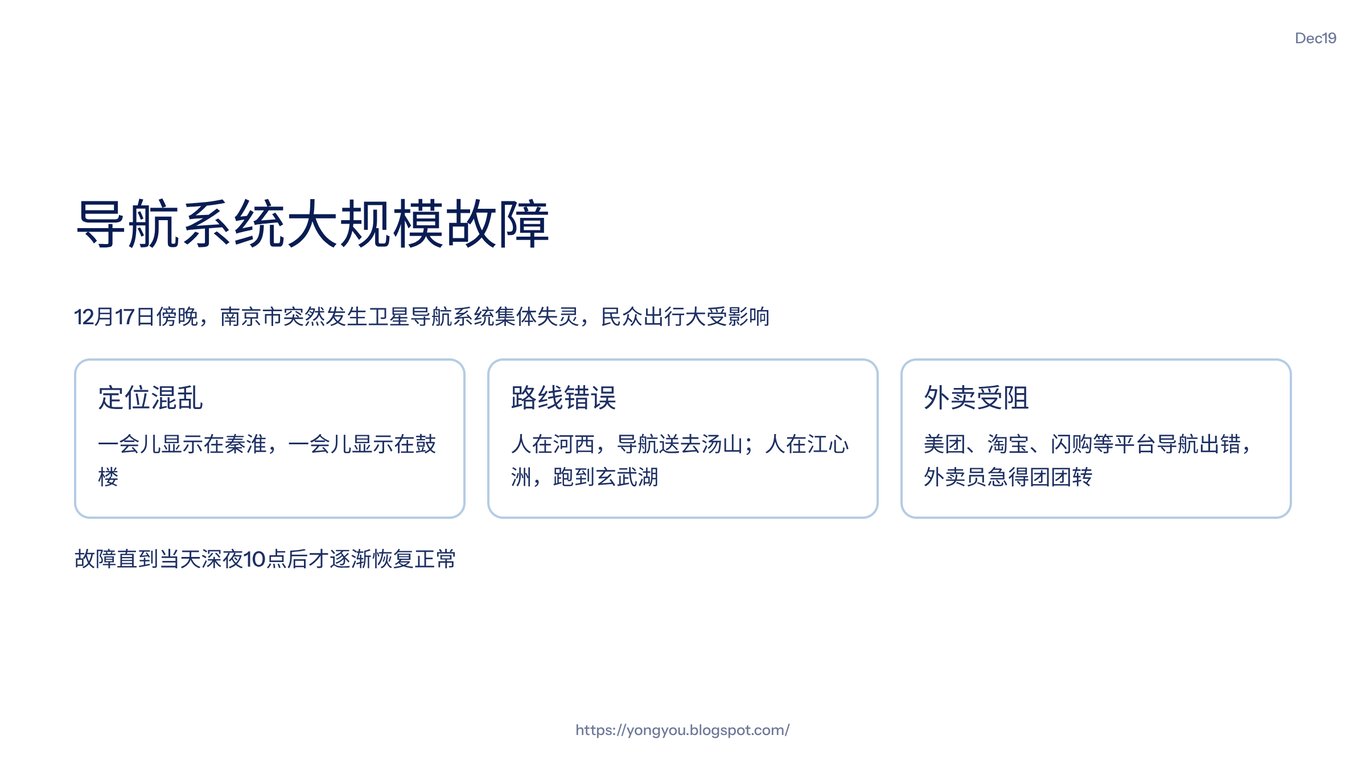 Dec19

导航系统大规模故障

12月17日傍晚，南京市突然发生卫星导航系统集体失灵，民众出行大受影响

定位混乱

一会儿显示在秦淮，一会儿显示在鼓楼

路线错误

人在河西，导航送去汤山；人在江心洲，跑到玄武湖

外卖受阻

美团、淘宝、闪购等平台导航出错，外卖员急得团团转

故障直到当天深夜10点后才逐渐恢复正常

https://yongyou.blogspot.com/